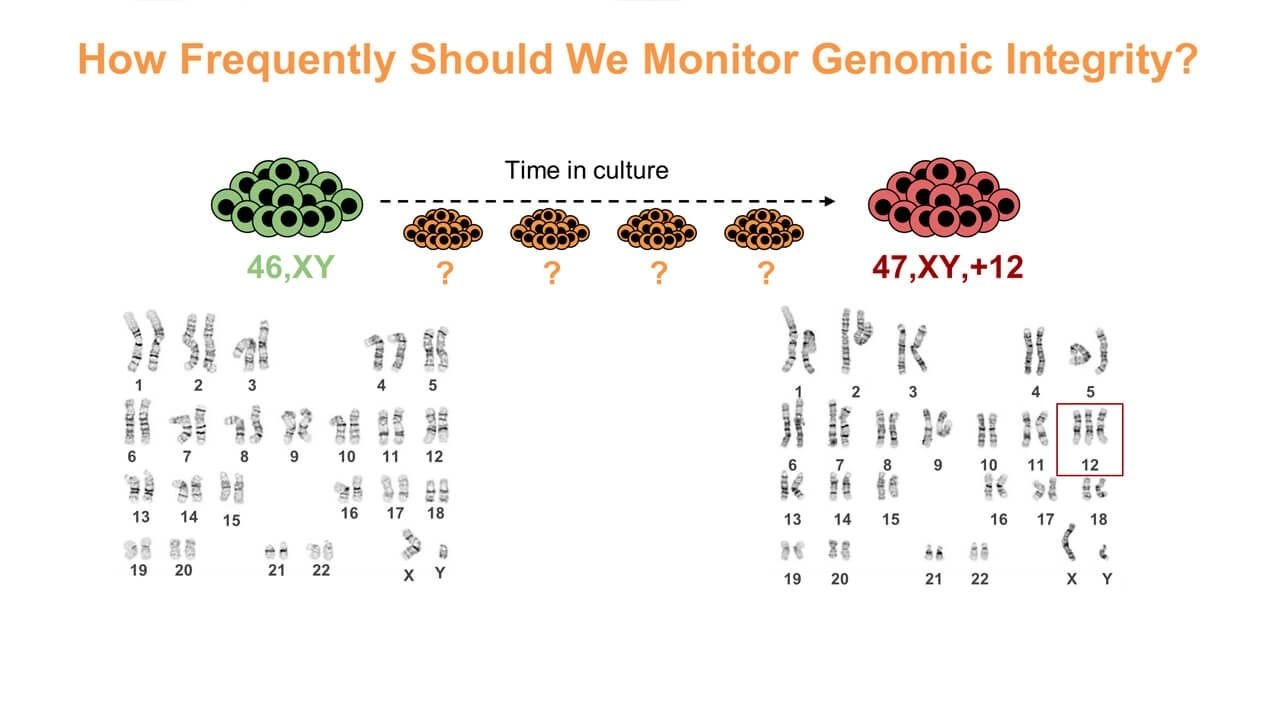 How Frequently Should We Monitor Genomic Integrity?

Time in culture

46,XY

? ? ? ?

47,XY,+12

1 2 3 4 5
6 7 8 9 10 11 12
13 14 15 16 17 18
19 20 21 22 X Y

1 2 3 4 5
6 7 8 9 10 11 12
13 14 15 16 17 18
19 20 21 22 X Y